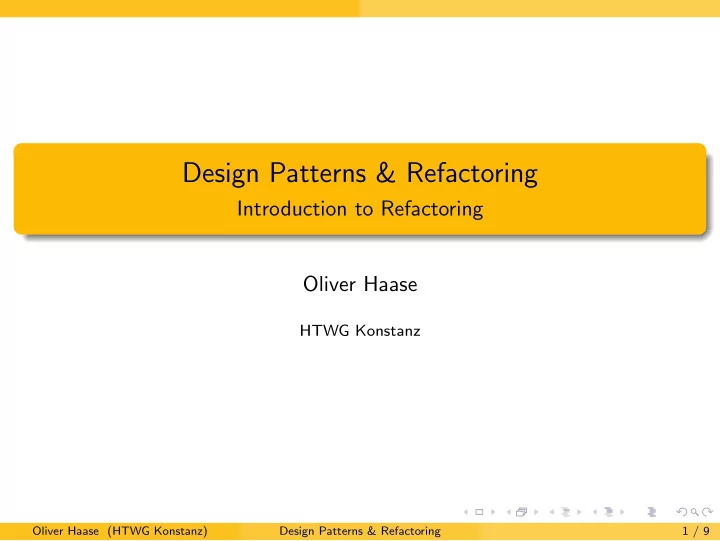 Design Patterns & Refactoring
Introduction to Refactoring

Oliver Haase

HTWG Konstanz

Oliver Haase (HTWG Konstanz) Design Patterns & Refactoring 1 / 9